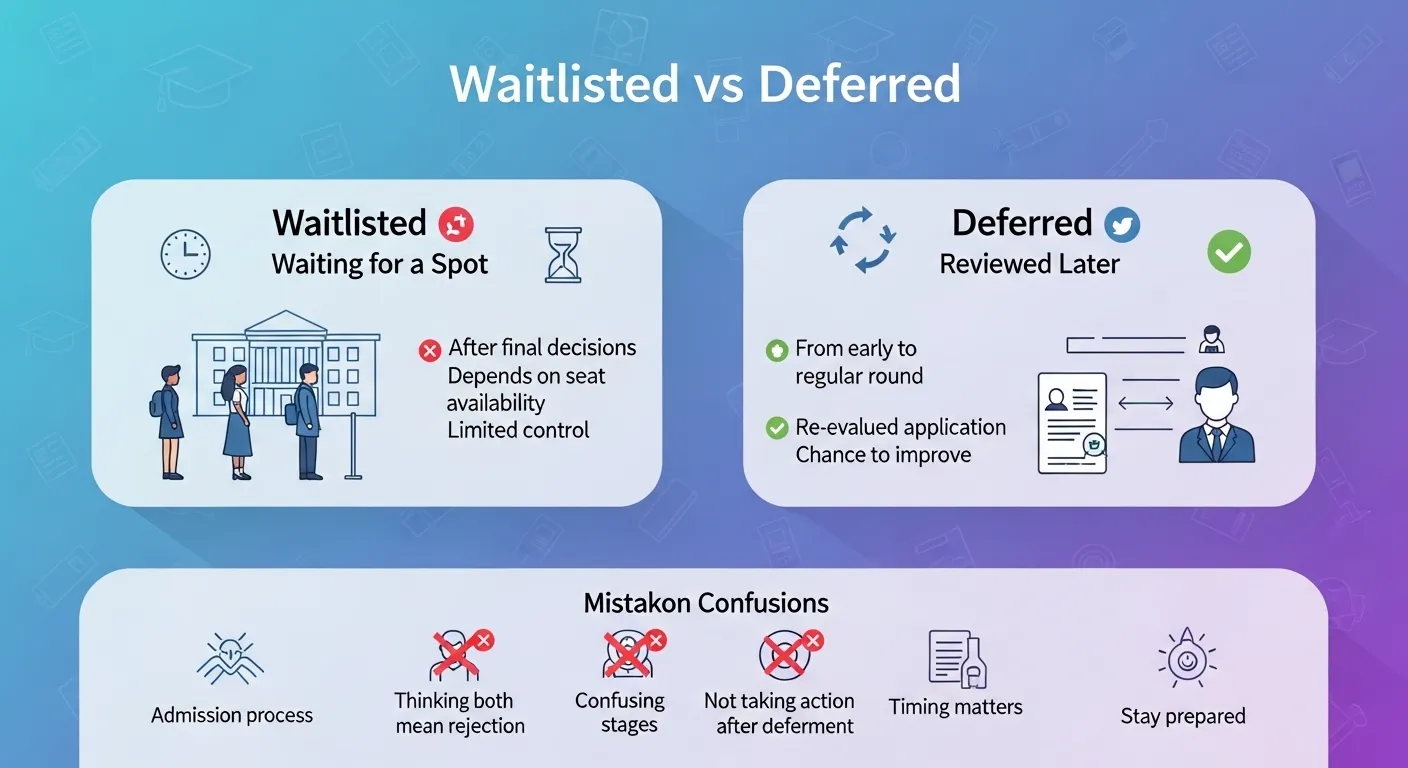 Waitlisted vs Deferred

Waitlisted
Waiting for a Spot

After final decisions
Depends on seat availability
Limited control

Deferred
Reviewed Later

From early to regular round

Re-evalued application
Chance to improve

Mistakon Confusions

Admission process

Thinking both mean rejection

Confusing stages

Not taking action after deferment

Timing matters

Stay prepared